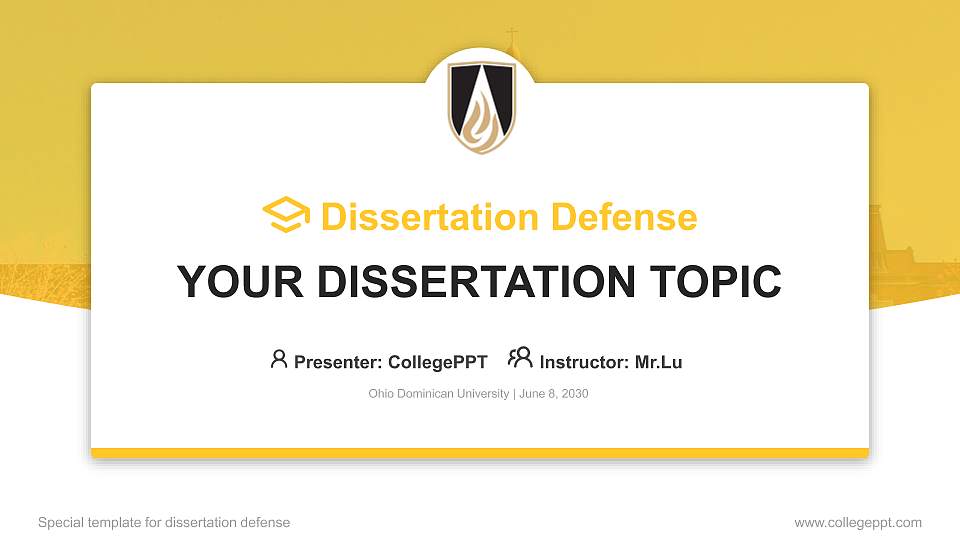 Dissertation Defense

YOUR DISSERTATION TOPIC

Presenter: CollegePPT Instructor: Mr.Lu

Ohio Dominican University | June 8, 2030

Special template for dissertation defense

www.collegeppt.com